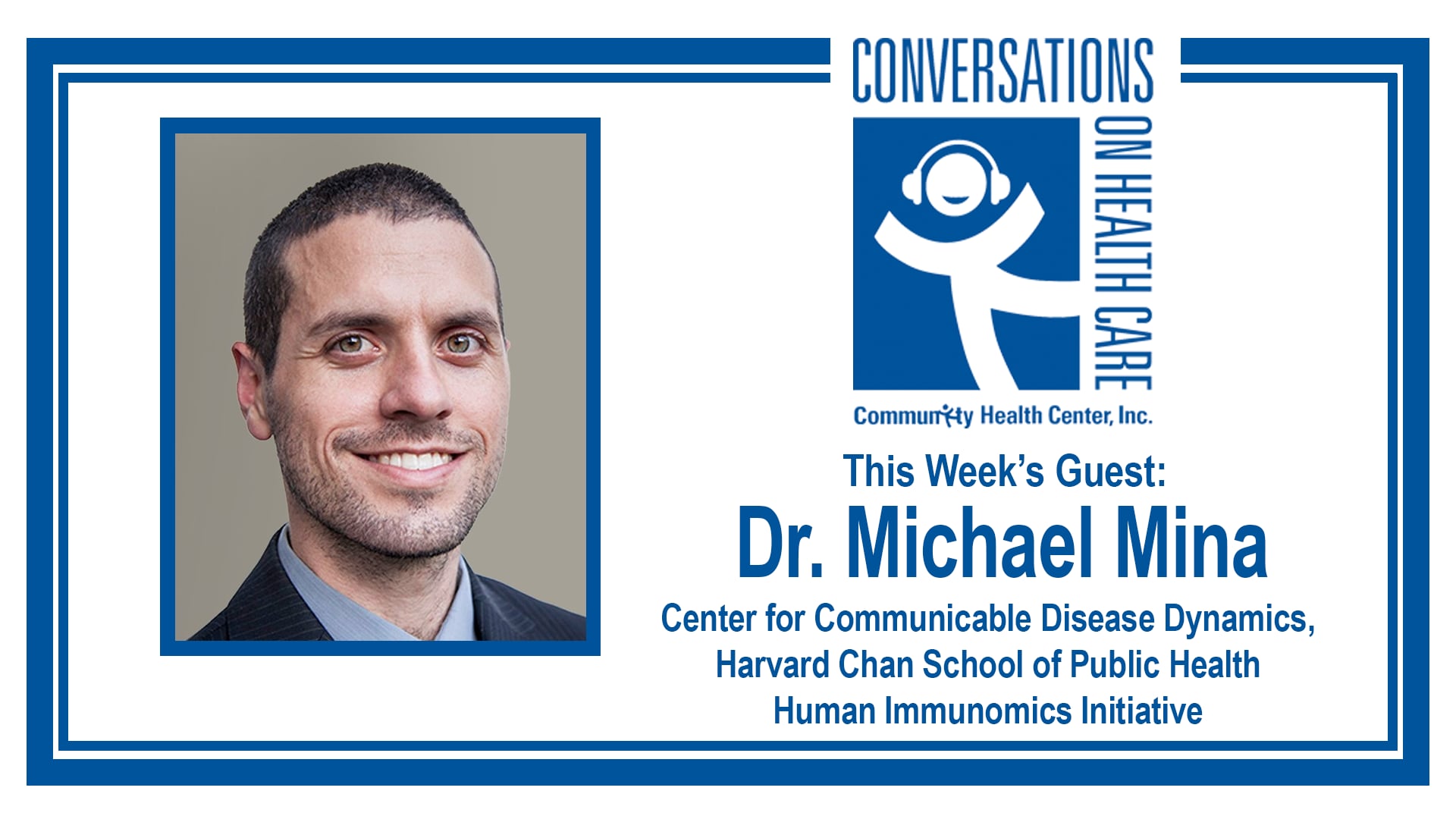 CONVERSATIONS
ON HEALTH CARE
Community Health Center, Inc.

This Week's Guest:
Dr. Michael Mina
Center for Communicable Disease Dynamics,
Harvard Chan School of Public Health
Human Immunomics Initiative